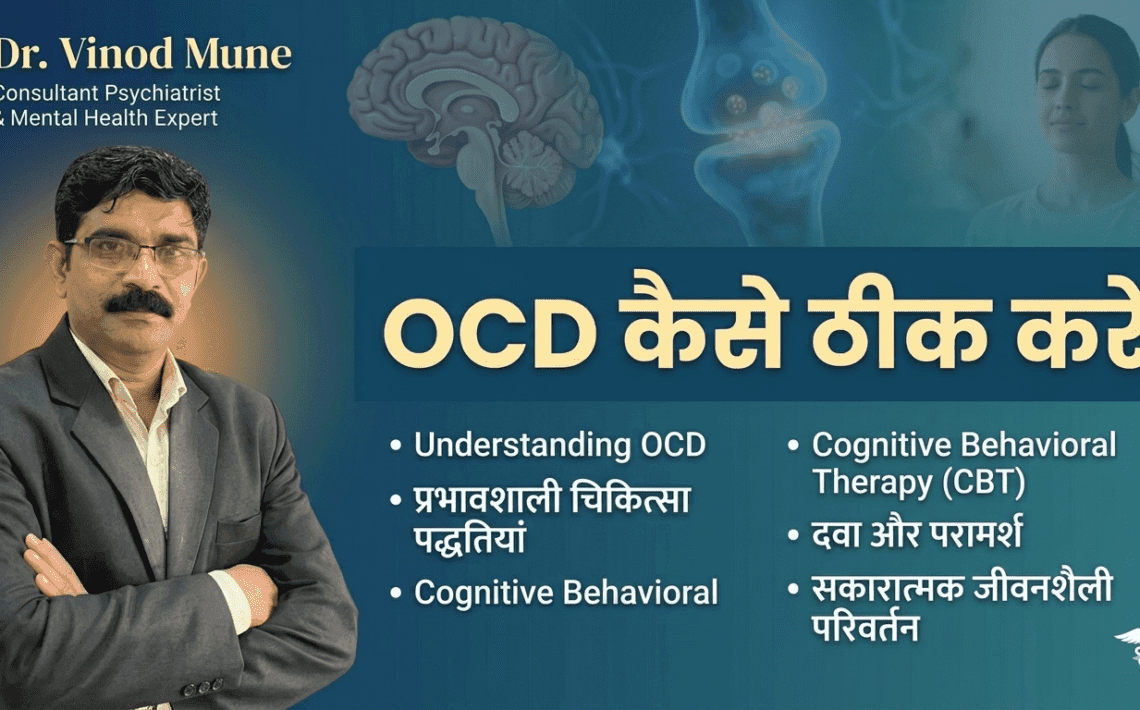 Dr. Vinod Mune
Consultant Psychiatrist
& Mental Health Expert

OCD कैसे ठीक करे

• Understanding OCD
• प्रभावशाली चिकित्सा पद्धतियां
• Cognitive Behavioral

• Cognitive Behavioral Therapy (CBT)
• दवा और परामर्श
• सकारात्मक जीवनशैली परिवर्तन